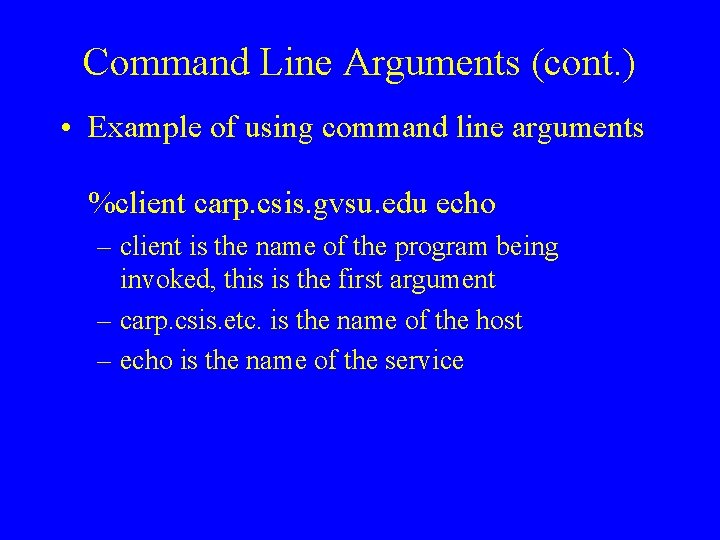 Command Line Arguments (cont.)

• Example of using command line arguments

%client carp.csis.gvsu.edu echo

– client is the name of the program being invoked, this is the first argument
– carp.csis.etc. is the name of the host
– echo is the name of the service